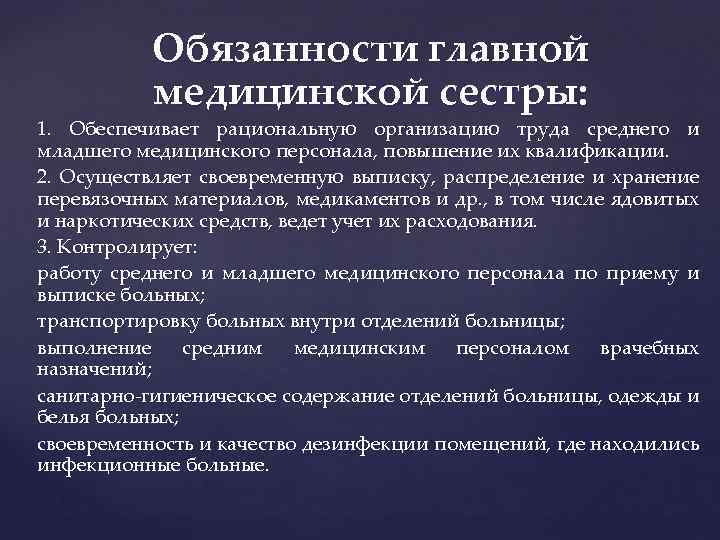 Обязанности главной медицинской сестры:

1. Обеспечивает рациональную организацию труда среднего и младшего медицинского персонала, повышение их квалификации.

2. Осуществляет своевременную выписку, распределение и хранение перевязочных материалов, медикаментов и др., в том числе ядовитых и наркотических средств, ведет учет их расходования.

3. Контролирует:

работу среднего и младшего медицинского персонала по приему и выписке больных;

транспортировку больных внутри отделений больницы;

выполнение средним медицинским персоналом врачебных назначений;

санитарно-гигиеническое содержание отделений больницы, одежды и белья больных;

своевременность и качество дезинфекции помещений, где находились инфекционные больные.